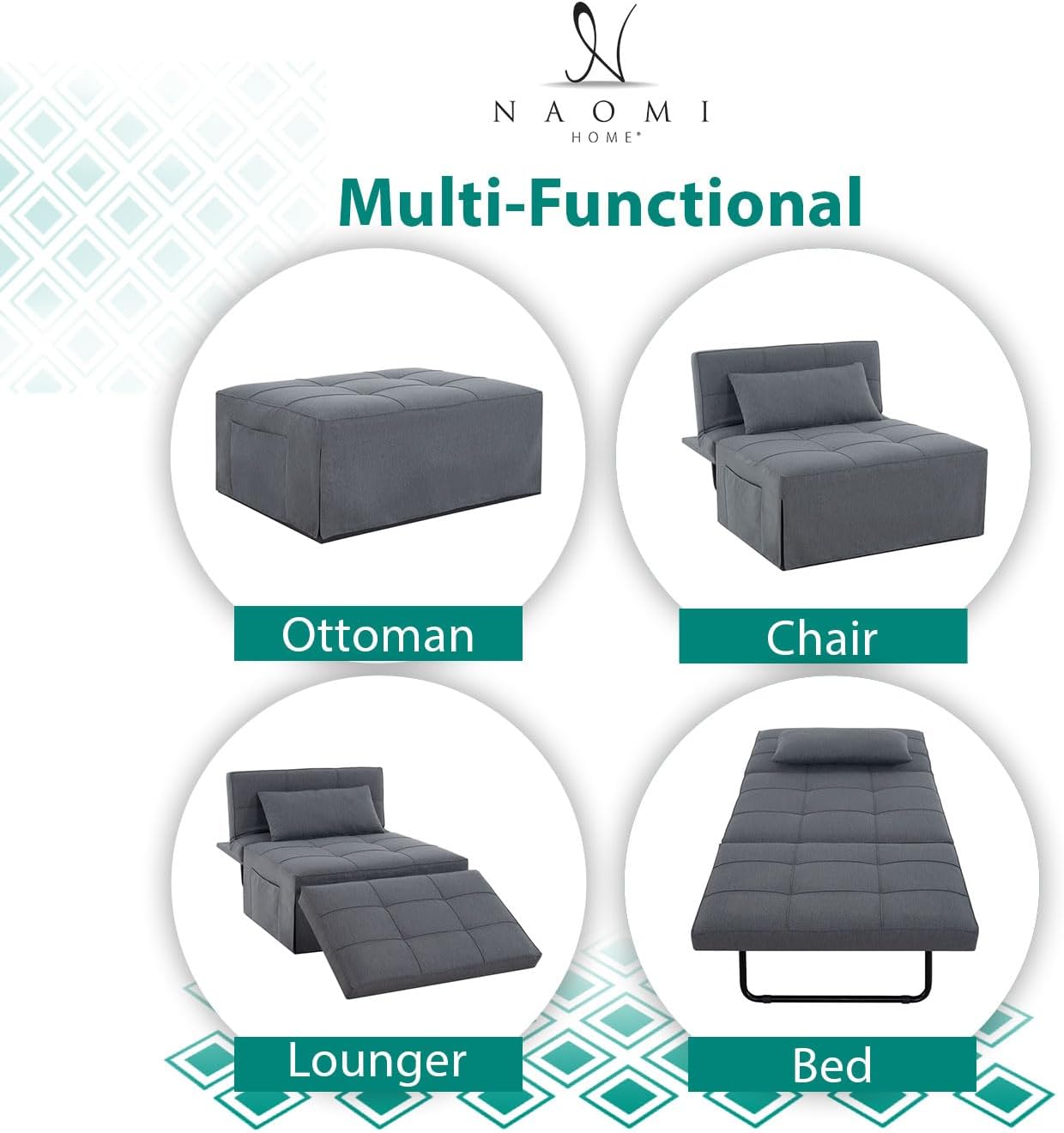 N
NAOMI
HOME®

Multi-Functional

Ottoman

Chair

Lounger

Bed